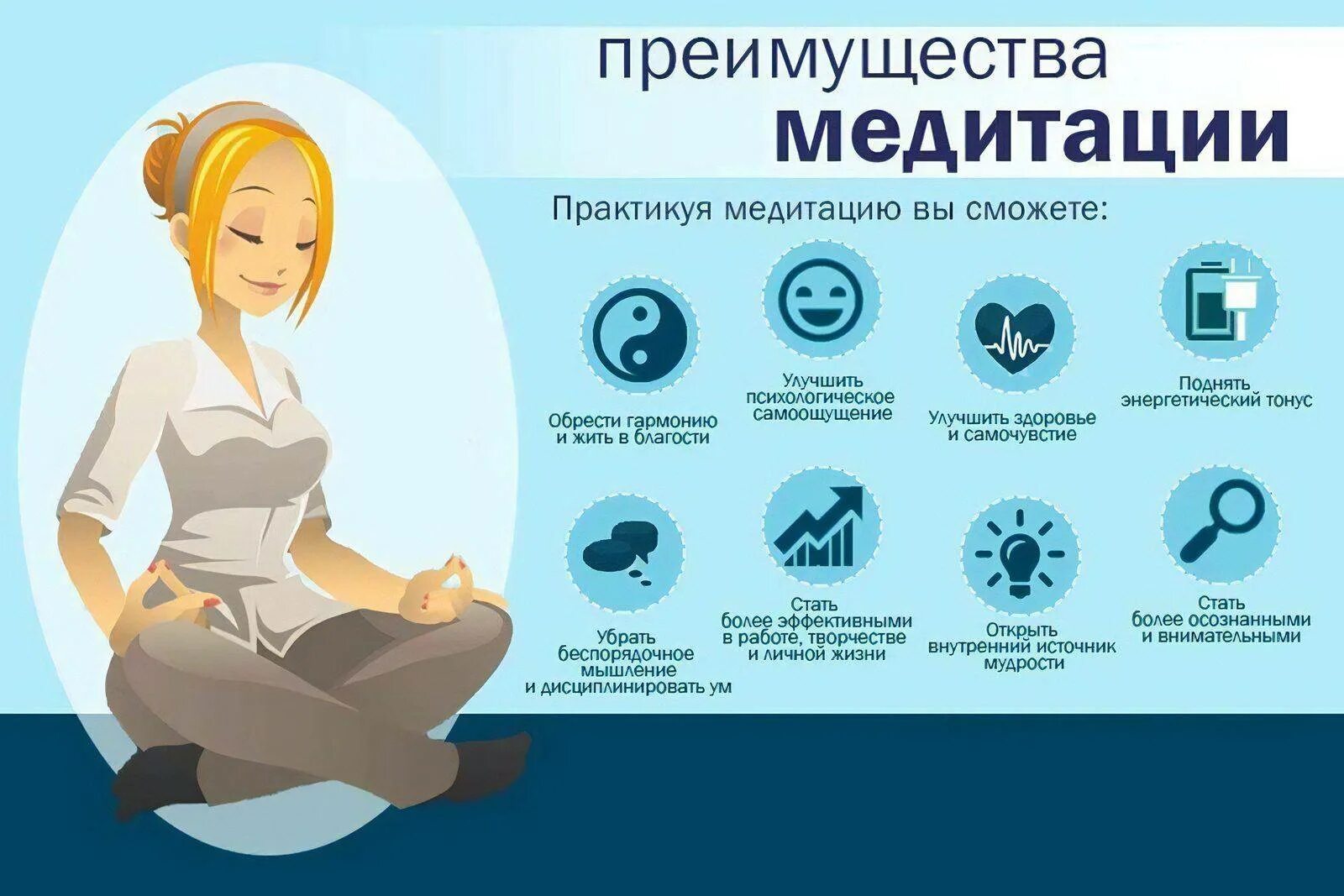 преимущества
МЕДИТАЦИИ

Практикуя медитацию вы сможете:

Обрести гармонию и жить в благости

Улучшить психологическое самоощущение

Улучшить здоровье и самочувствие

Поднять энергетический тонус

Убрать беспорядочное мышление и дисциплинировать ум

Стать более эффективными в работе, творчестве и личной жизни

Открыть внутренний источник мудрости

Стать более осознанными и внимательными